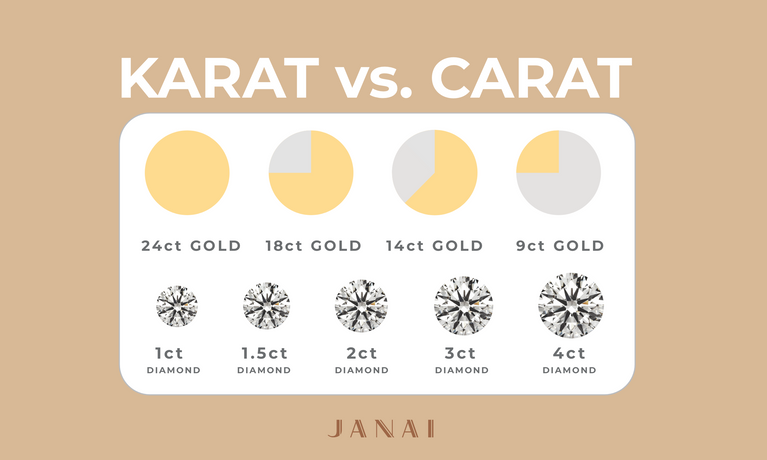 KARAT vs. CARAT

24ct GOLD
18ct GOLD
14ct GOLD
9ct GOLD

1ct
DIAMOND
1.5ct
DIAMOND
2ct
DIAMOND
3ct
DIAMOND
4ct
DIAMOND

JANAI